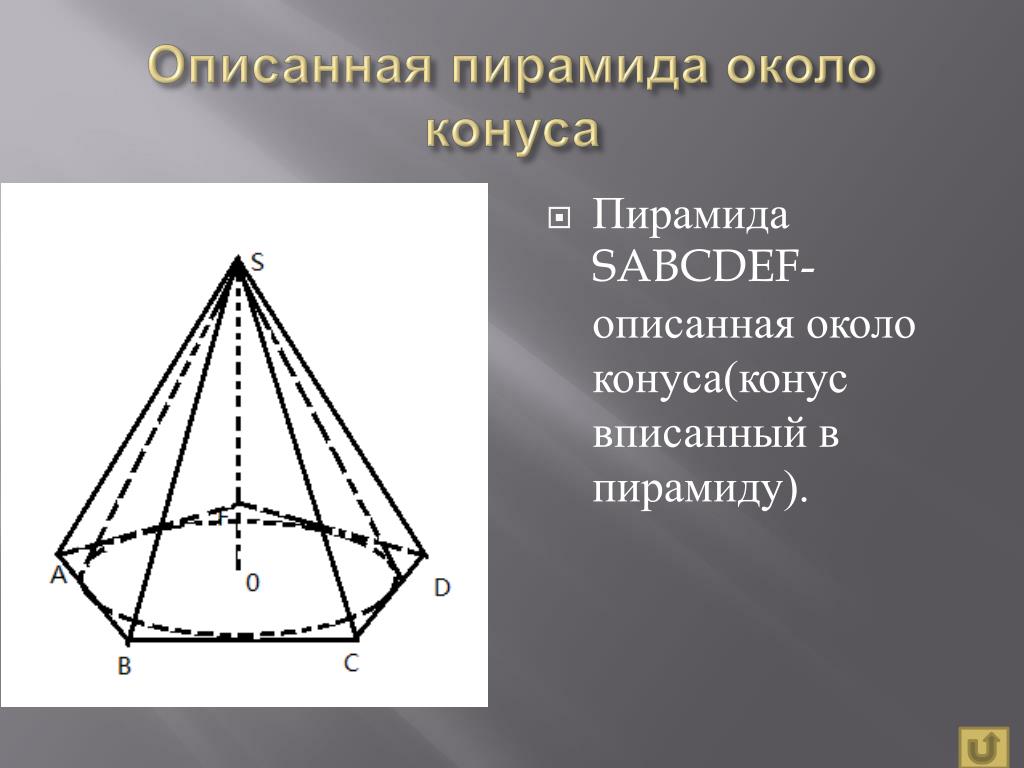 Описанная пирамида около конуса

S
A
0
D
B
C

Пирамида SABCDEF- описанная около конуса(конус вписанный в пирамиду).